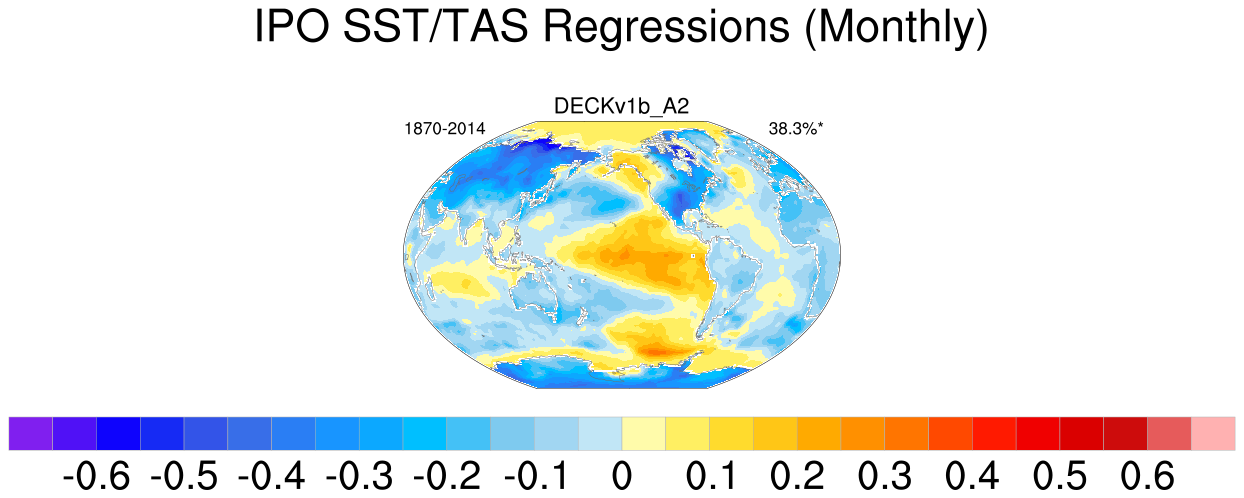 IPO SST/TAS Regressions (Monthly)

DECKv1b_A2

1870-2014

38.3%*

-0.6 -0.5 -0.4 -0.3 -0.2 -0.1 0 0.1 0.2 0.3 0.4 0.5 0.6